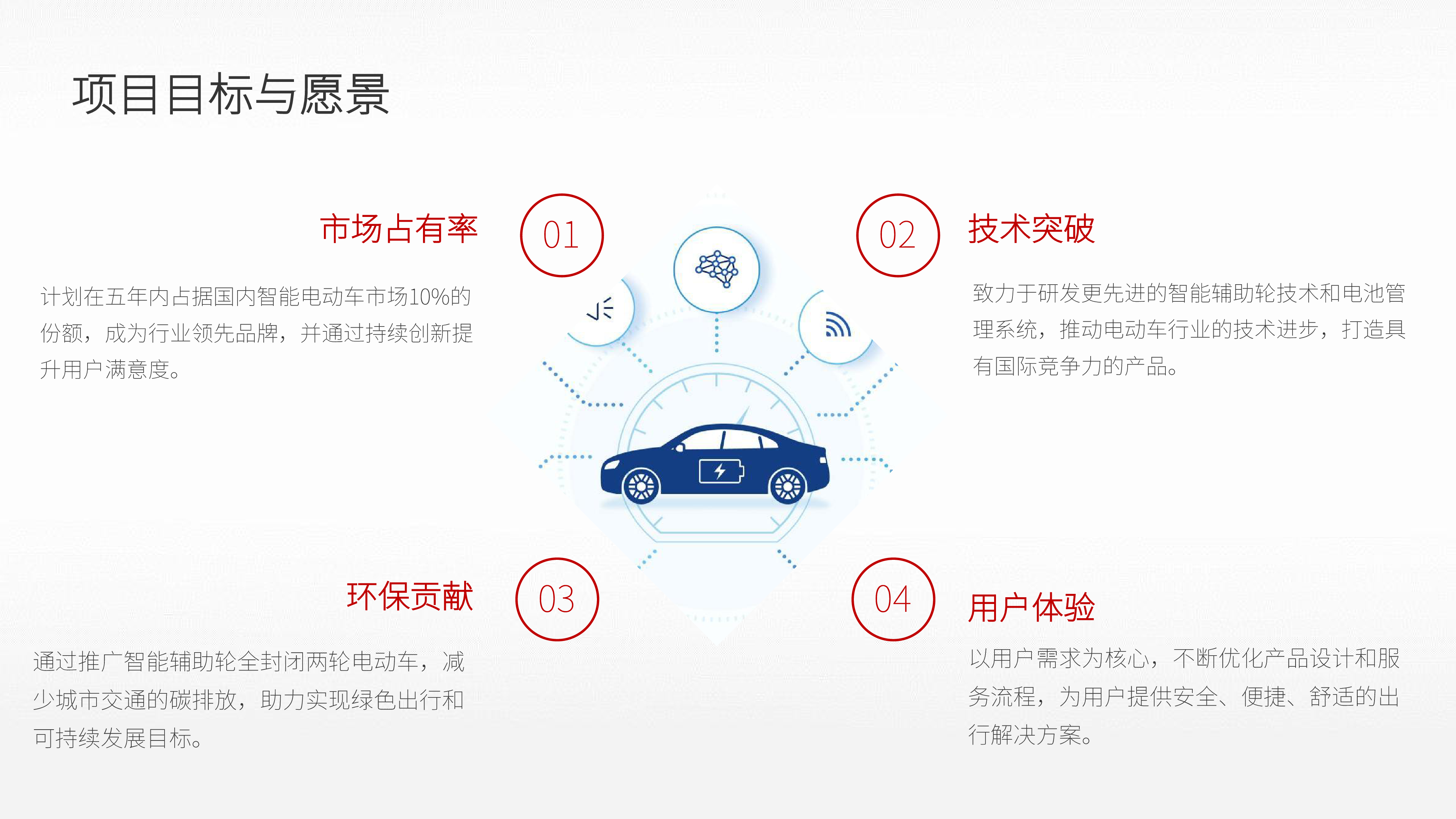 项目目标与愿景

市场占有率

01

计划在五年内占据国内智能电动车市场10%的份额，成为行业领先品牌，并通过持续创新提升用户满意度。

02

技术突破

致力于研发更先进的智能辅助轮技术和电池管理系统，推动电动车行业的技术进步，打造具有国际竞争力的产品。

环保贡献

03

通过推广智能辅助轮全封闭两轮电动车，减少城市交通的碳排放，助力实现绿色出行和可持续发展目标。

04

用户体验

以用户需求为核心，不断优化产品设计和服务流程，为用户提供安全、便捷、舒适的出行解决方案。